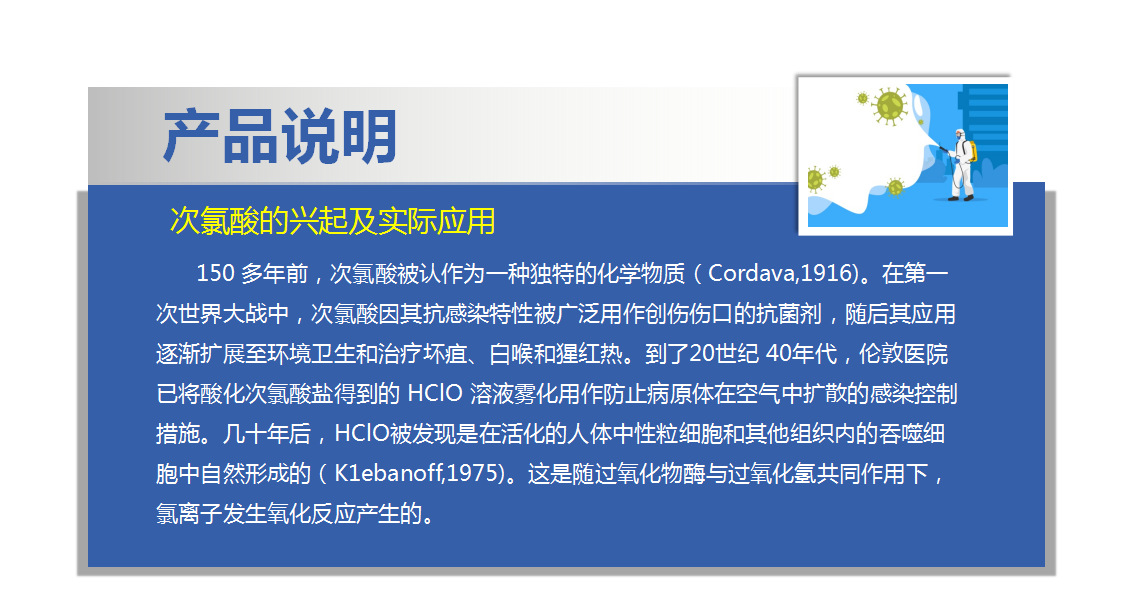 产品说明

次氯酸的兴起及实际应用

150 多年前，次氯酸被认作为一种独特的化学物质（Cordava,1916)。在第一次世界大战中，次氯酸因其抗感染特性被广泛用作创伤伤口的抗菌剂，随后其应用逐渐扩展至环境卫生和治疗坏疽、白喉和猩红热。到了20世纪 40年代，伦敦医院已将酸化次氯酸盐得到的 HClO 溶液雾化用作防止病原体在空气中扩散的感染控制措施。几十年后，HClO被发现是在活化的人体中性粒细胞和其他组织内的吞噬细胞中自然形成的（K1ebanoff,1975)。这是随过氧化物酶与过氧化氢共同作用下，氯离子发生氧化反应产生的。